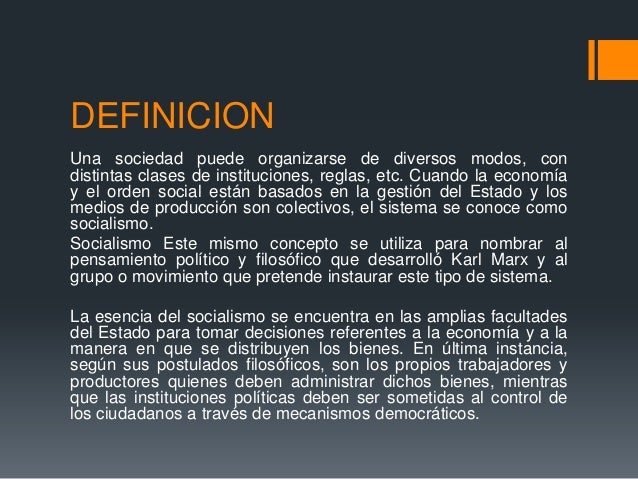 DEFINICION

Una sociedad puede organizarse de diversos modos, con distintas clases de instituciones, reglas, etc. Cuando la economía y el orden social están basados en la gestión del Estado y los medios de producción son colectivos, el sistema se conoce como socialismo.

Socialismo Este mismo concepto se utiliza para nombrar al pensamiento político y filosófico que desarrolló Karl Marx y al grupo o movimiento que pretende instaurar este tipo de sistema.

La esencia del socialismo se encuentra en las amplias facultades del Estado para tomar decisiones referentes a la economía y a la manera en que se distribuyen los bienes. En última instancia, según sus postulados filosóficos, son los propios trabajadores y productores quienes deben administrar dichos bienes, mientras que las instituciones políticas deben ser sometidas al control de los ciudadanos a través de mecanismos democráticos.